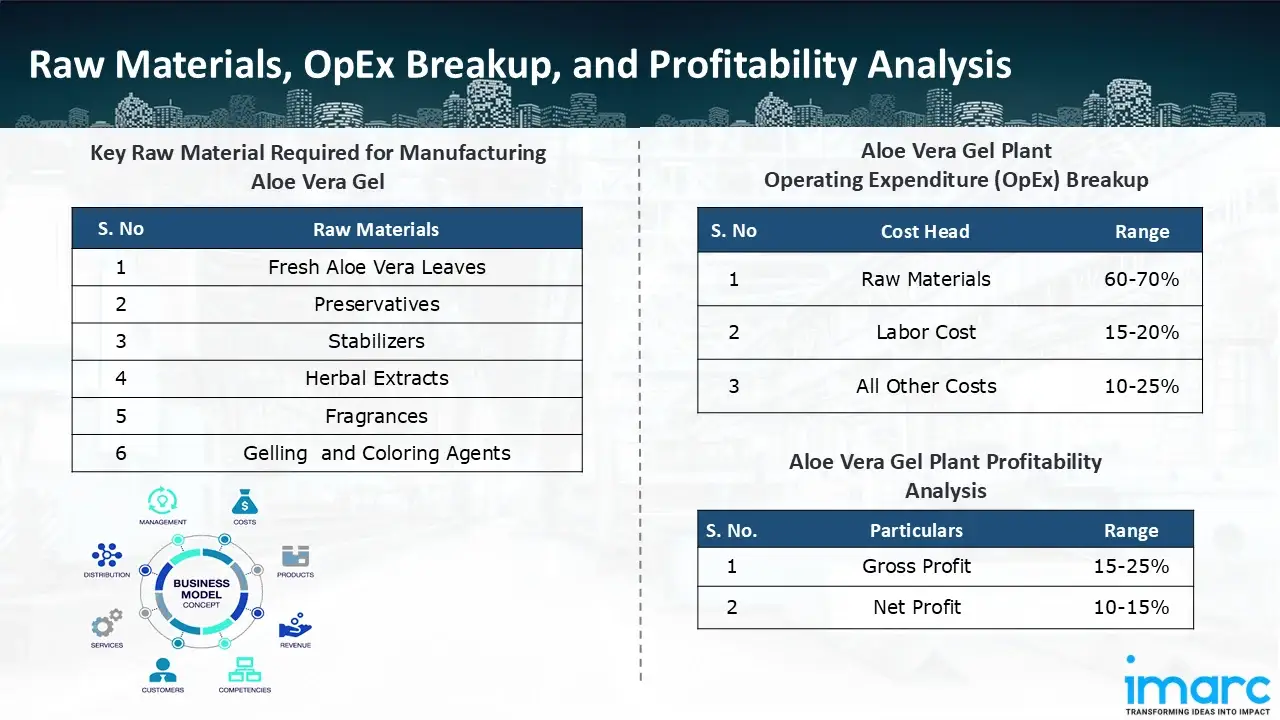 Raw Materials, OpEx Breakup, and Profitability Analysis

Key Raw Material Required for Manufacturing Aloe Vera Gel

| S. No | Raw Materials |
|---|---|
| 1 | Fresh Aloe Vera Leaves |
| 2 | Preservatives |
| 3 | Stabilizers |
| 4 | Herbal Extracts |
| 5 | Fragrances |
| 6 | Gelling and Coloring Agents |

MANAGEMENT
COSTS
DISTRIBUTION
PRODUCTS
BUSINESS MODEL CONCEPT
SERVICES
REVENUE
CUSTOMERS
COMPETENCIES

Aloe Vera Gel Plant
Operating Expenditure (OpEx) Breakup

| S. No | Cost Head | Range |
|---|---|---|
| 1 | Raw Materials | 60-70% |
| 2 | Labor Cost | 15-20% |
| 3 | All Other Costs | 10-25% |

Aloe Vera Gel Plant Profitability Analysis

| S. No. | Particulars | Range |
|---|---|---|
| 1 | Gross Profit | 15-25% |
| 2 | Net Profit | 10-15% |

imarc
TRANSFORMING IDEAS INTO IMPACT